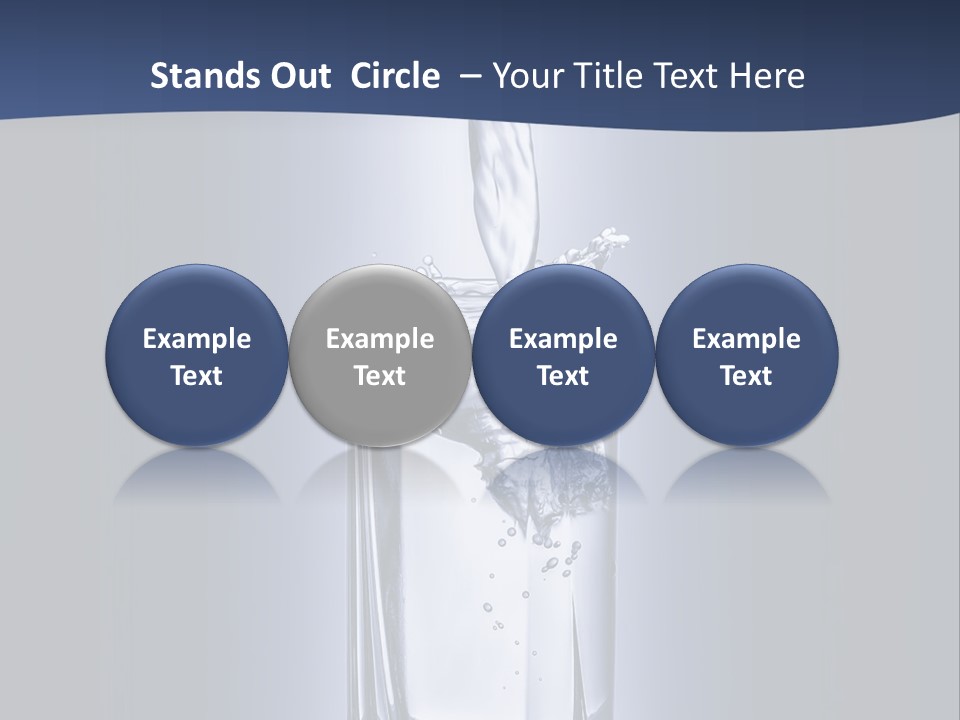 Stands Out Circle – Your Title Text Here

Example Text

Example Text

Example Text

Example Text